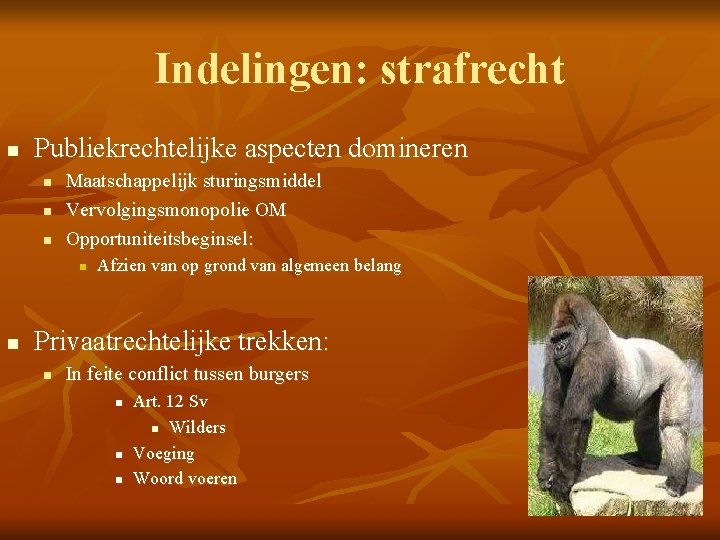 Indelingen: strafrecht

- Publiekrechtelijke aspecten domineren
  - Maatschappelijk sturingsmiddel
  - Vervolgingsmonopolie OM
  - Opportuniteitsbeginsel:
    - Afzien van op grond van algemeen belang

- Privaatrechtelijke trekken:
  - In feite conflict tussen burgers
    - Art. 12 Sv
      - Wilders
    - Voeging
    - Woord voeren